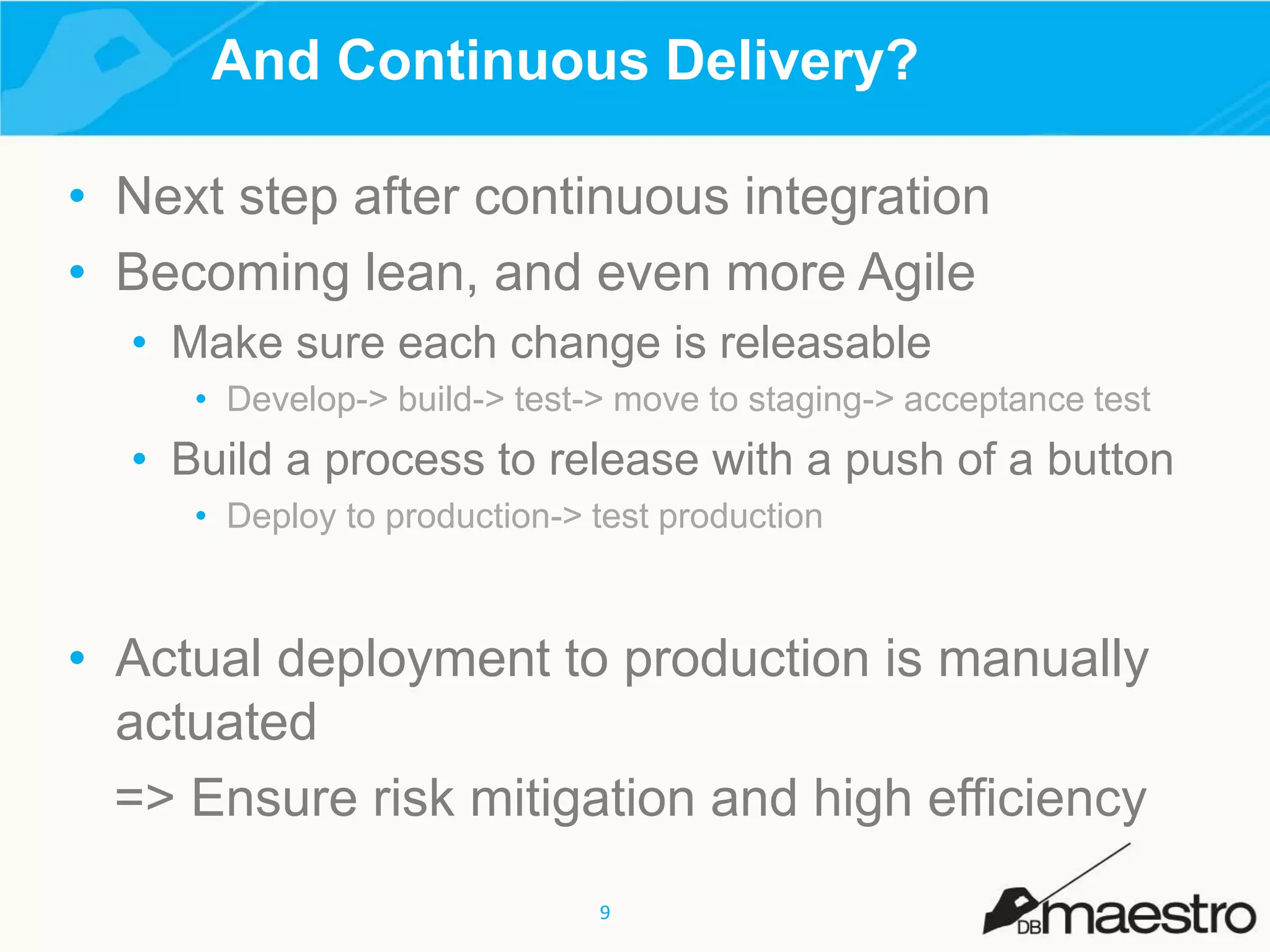 And Continuous Delivery?

• Next step after continuous integration
• Becoming lean, and even more Agile
  • Make sure each change is releasable
    • Develop-> build-> test-> move to staging-> acceptance test
  • Build a process to release with a push of a button
    • Deploy to production-> test production

• Actual deployment to production is manually actuated
=> Ensure risk mitigation and high efficiency

9

DBmaestro